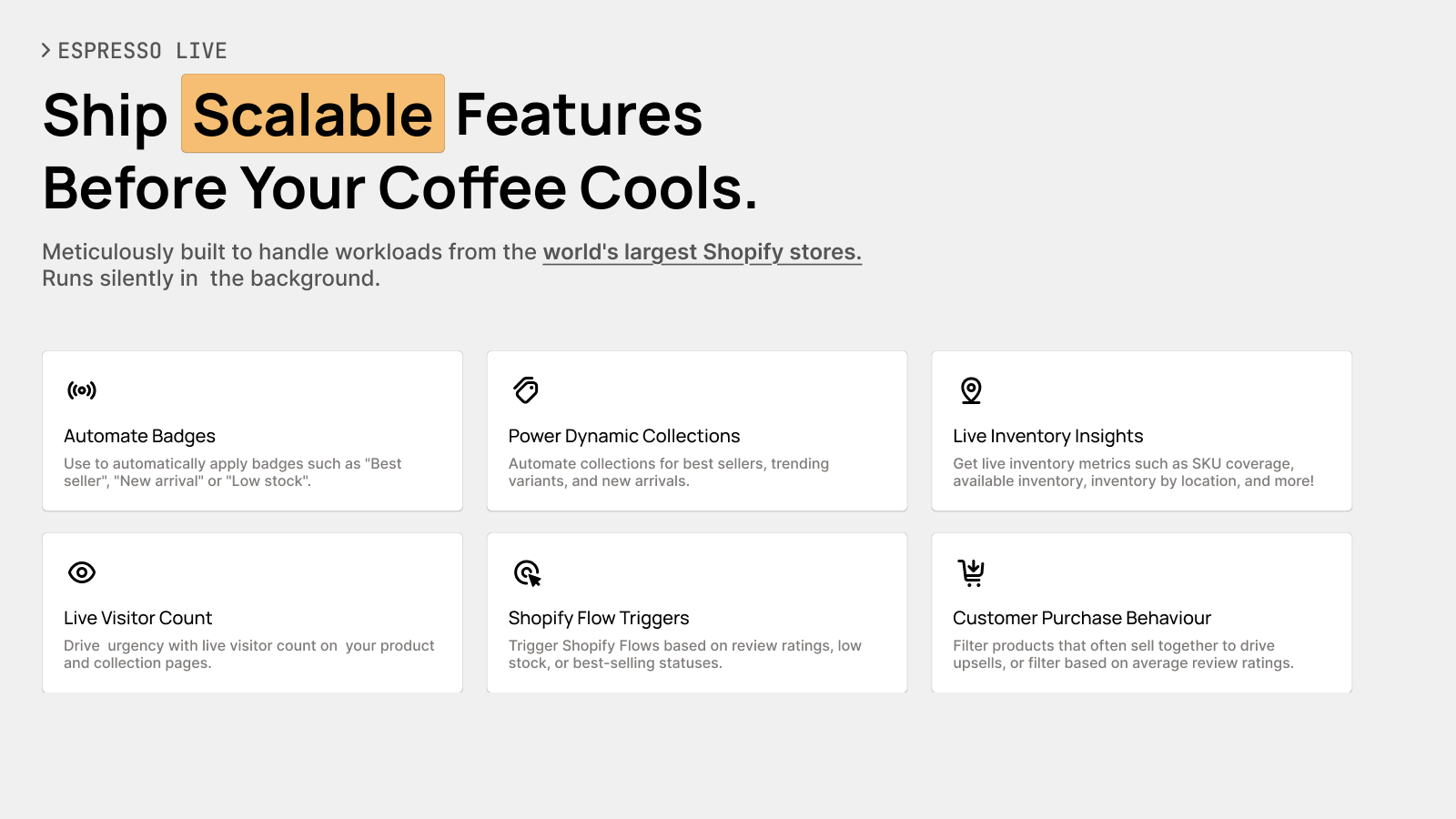 > ESPRESSO LIVE

Ship Scalable Features Before Your Coffee Cools.

Meticulously built to handle workloads from the world's largest Shopify stores. Runs silently in  the background.

Automate Badges

Use to automatically apply badges such as "Best seller", "New arrival" or "Low stock".

Power Dynamic Collections

Automate collections for best sellers, trending variants, and new arrivals.

Live Inventory Insights

Get live inventory metrics such as SKU coverage, available inventory, inventory by location, and more!

Live Visitor Count

Drive  urgency with live visitor count on  your product and collection pages.

Shopify Flow Triggers

Trigger Shopify Flows based on review ratings, low stock, or best-selling statuses.

Customer Purchase Behaviour

Filter products that often sell together to drive upsells, or filter based on average review ratings.